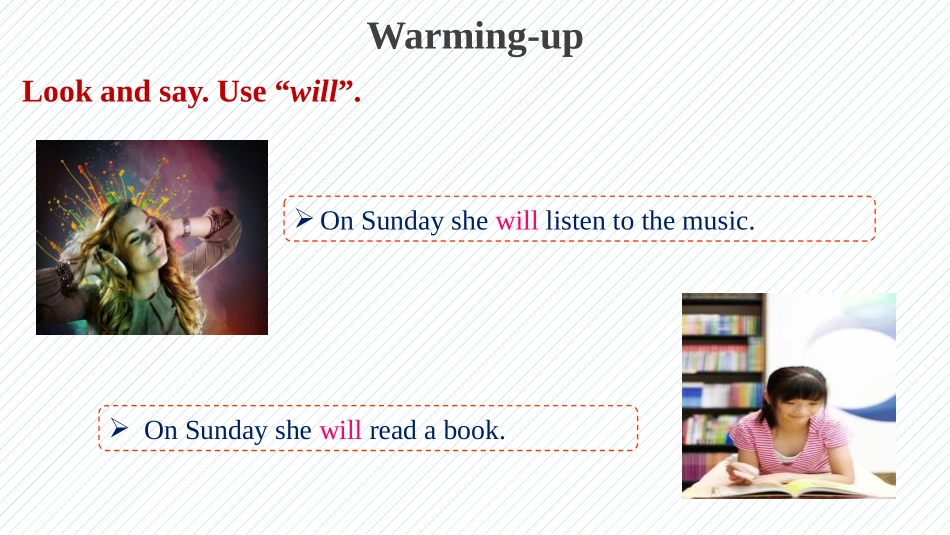 Warming-up

Look and say. Use “will”.

➢ On Sunday she will listen to the music.

➢ On Sunday she will read a book.